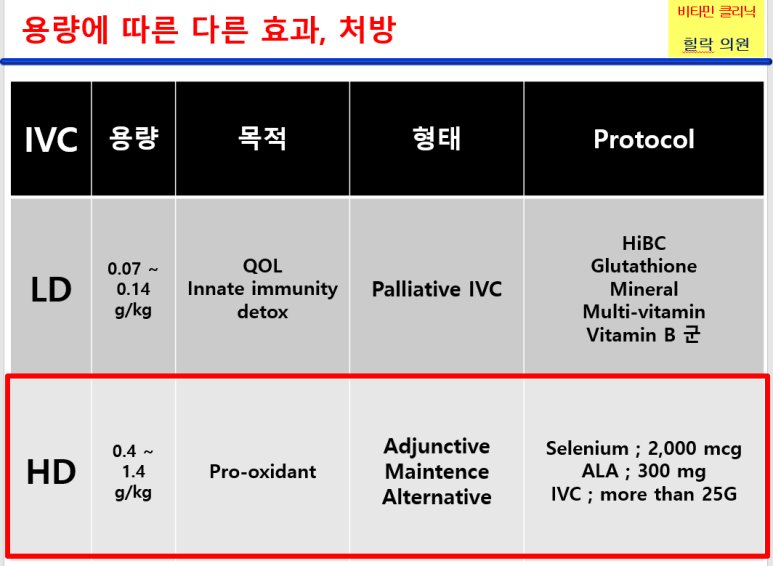 용량에 따른 다른 효과, 처방

비타민 클리닉
힐락 의원

| IVC | 용량 | 목적 | 형태 | Protocol |
|---|---|---|---|---|
| LD | 0.07 ~ 0.14 g/kg | QOL Innate immunity detox | Palliative IVC | HiBC Glutathione Mineral Multi-vitamin Vitamin B 군 |
| HD | 0.4 ~ 1.4 g/kg | Pro-oxidant | Adjunctive Maintence Alternative | Selenium ; 2,000 mcg ALA ; 300 mg IVC ; more than 25G |